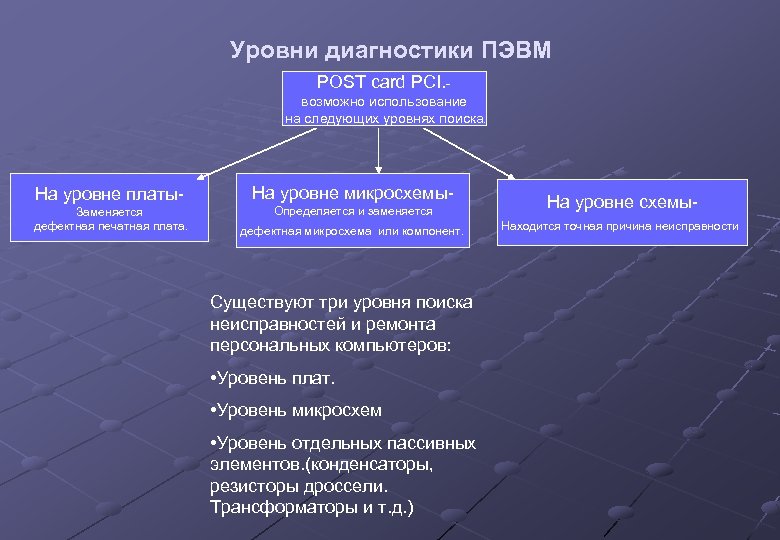 Уровни диагностики ПЭВМ

POST card PCI.-
возможно использование
на следующих уровнях поиска.

На уровне платы-
Заменяется
дефектная печатная плата.

На уровне микросхемы-
Определяется и заменяется
дефектная микросхема или компонент.

На уровне схемы-
Находится точная причина неисправности

Существуют три уровня поиска неисправностей и ремонта персональных компьютеров:

•Уровень плат.

•Уровень микросхем

•Уровень отдельных пассивных элементов.(конденсаторы, резисторы дроссели. Трансформаторы и т.д.)